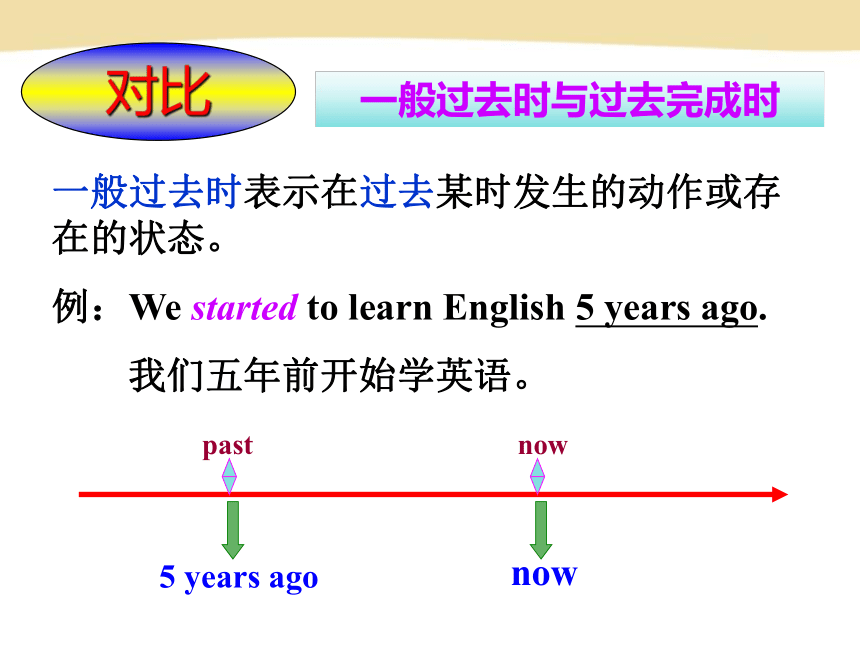 对比

一般过去时与过去完成时

一般过去时表示在过去某时发生的动作或存在的状态。

例：We started to learn English 5 years ago.

我们五年前开始学英语。

past

now

5 years ago

now